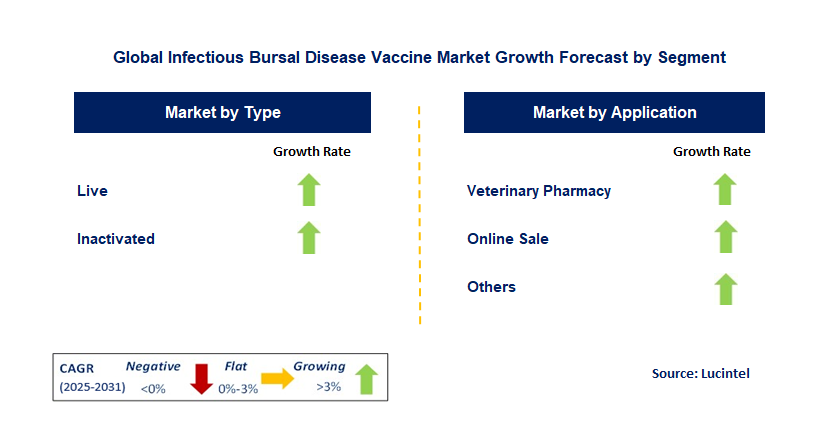 Global Infectious Bursal Disease Vaccine Market Growth Forecast by Segment

Market by Type

Growth Rate

Live

Inactivated

Market by Application

Growth Rate

Veterinary Pharmacy

Online Sale

Others

CAGR (2025-2031)

Negative <0%

Flat 0%-3%

Growing >3%

Source: Lucintel